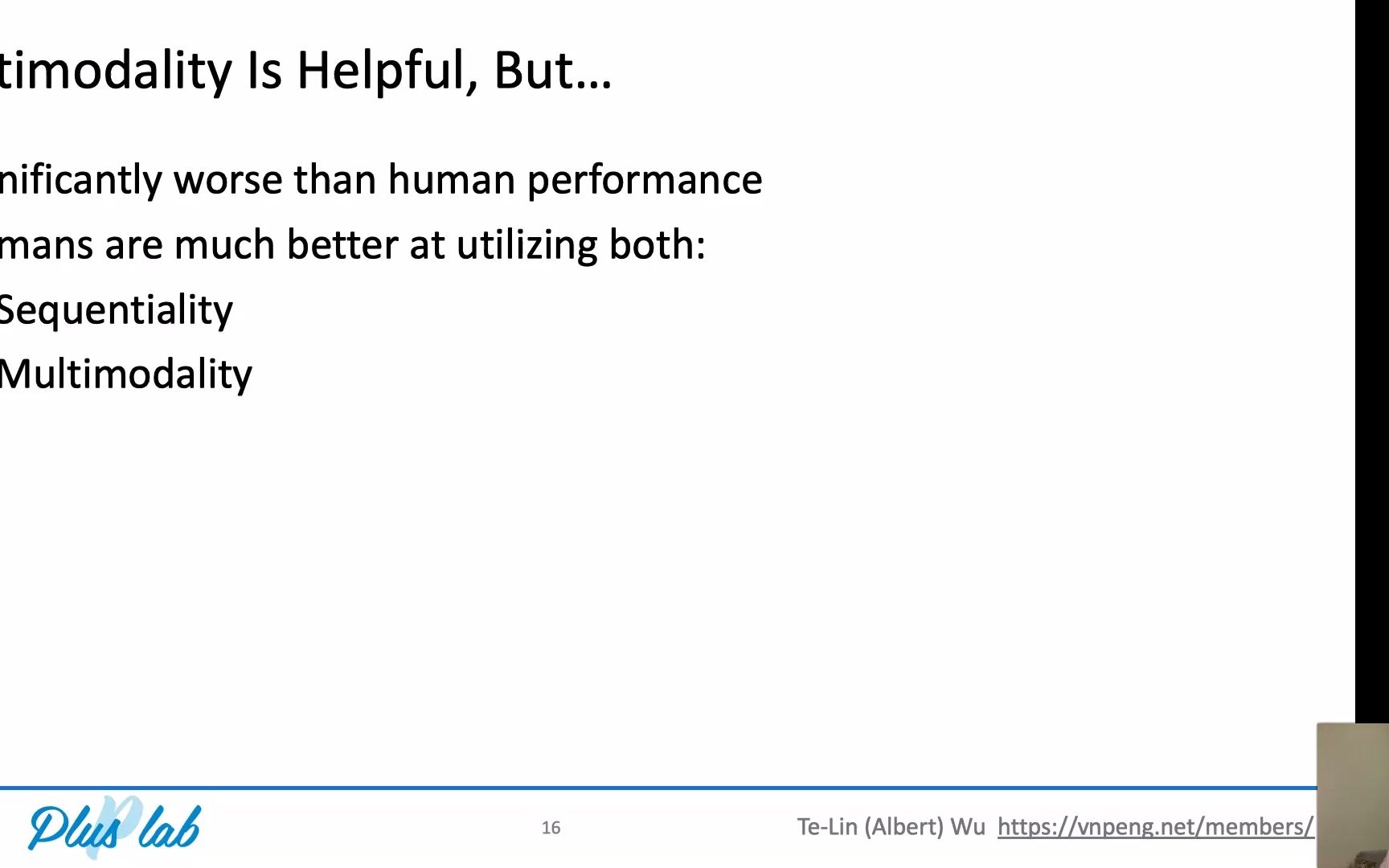 timodality Is Helpful, But…

nificantly worse than human performance

mans are much better at utilizing both:

Sequentiality

Multimodality

Plus lab

16

Te-Lin (Albert) Wu https://vnpeng.net/members/